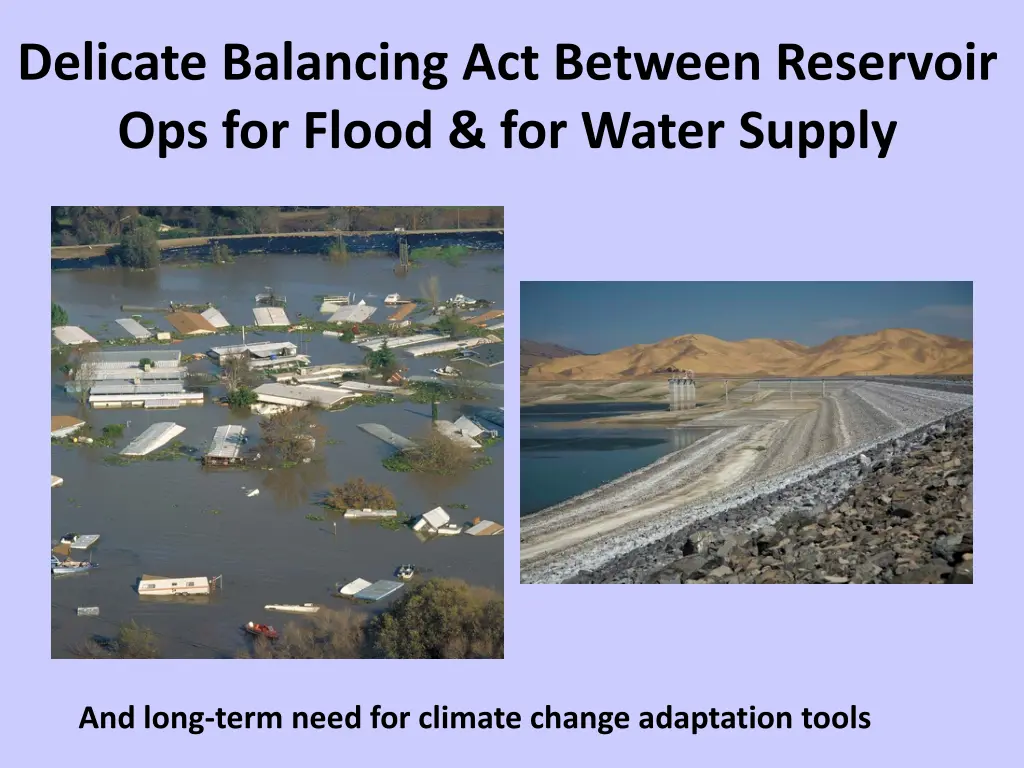 Delicate Balancing Act Between Reservoir Ops for Flood & for Water Supply

And long-term need for climate change adaptation tools